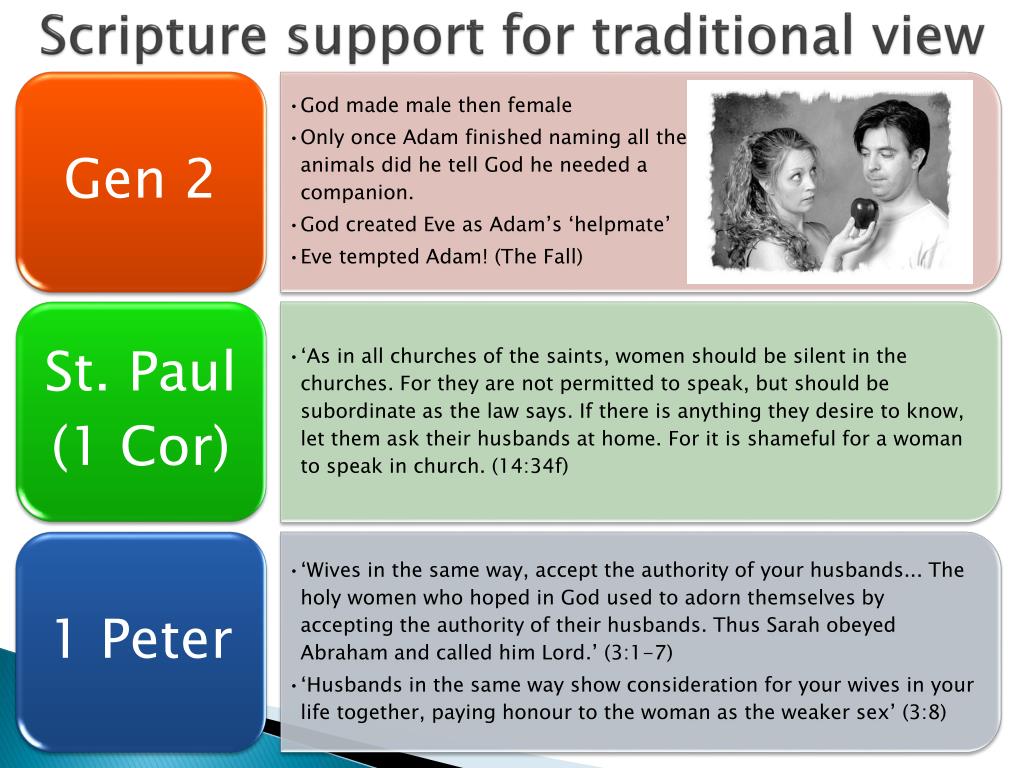 Scripture support for traditional view

Gen 2

• God made male then female
• Only once Adam finished naming all the animals did he tell God he needed a companion.
• God created Eve as Adam's 'helpmate'
• Eve tempted Adam! (The Fall)

St. Paul (1 Cor)

• 'As in all churches of the saints, women should be silent in the churches. For they are not permitted to speak, but should be subordinate as the law says. If there is anything they desire to know, let them ask their husbands at home. For it is shameful for a woman to speak in church. (14:34f)

1 Peter

• 'Wives in the same way, accept the authority of your husbands... The holy women who hoped in God used to adorn themselves by accepting the authority of their husbands. Thus Sarah obeyed Abraham and called him Lord.' (3:1-7)
• 'Husbands in the same way show consideration for your wives in your life together, paying honour to the woman as the weaker sex' (3:8)